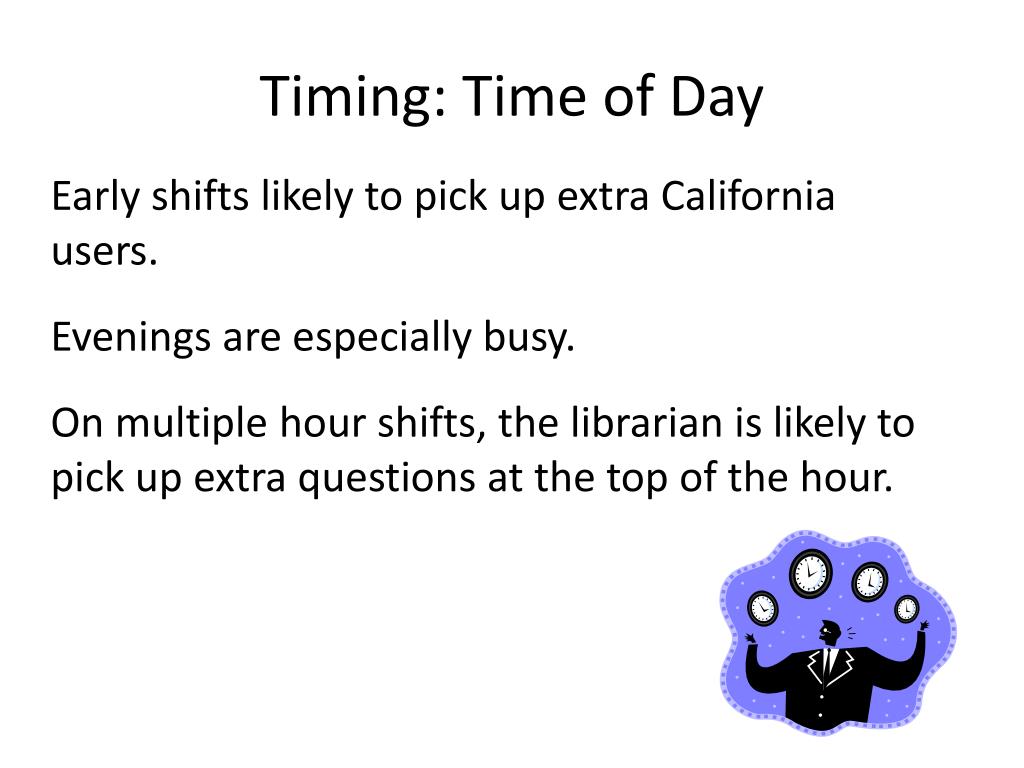 Timing: Time of Day

Early shifts likely to pick up extra California users.

Evenings are especially busy.

On multiple hour shifts, the librarian is likely to pick up extra questions at the top of the hour.